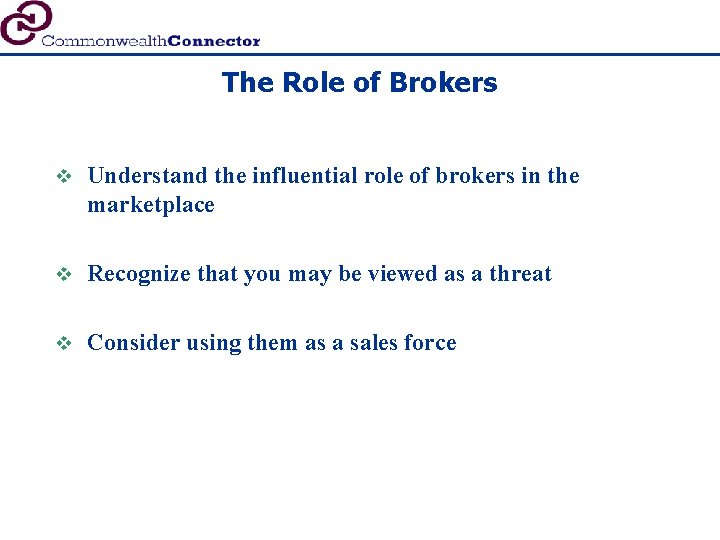 CommonwealthConnector

The Role of Brokers

❖ Understand the influential role of brokers in the marketplace

❖ Recognize that you may be viewed as a threat

❖ Consider using them as a sales force